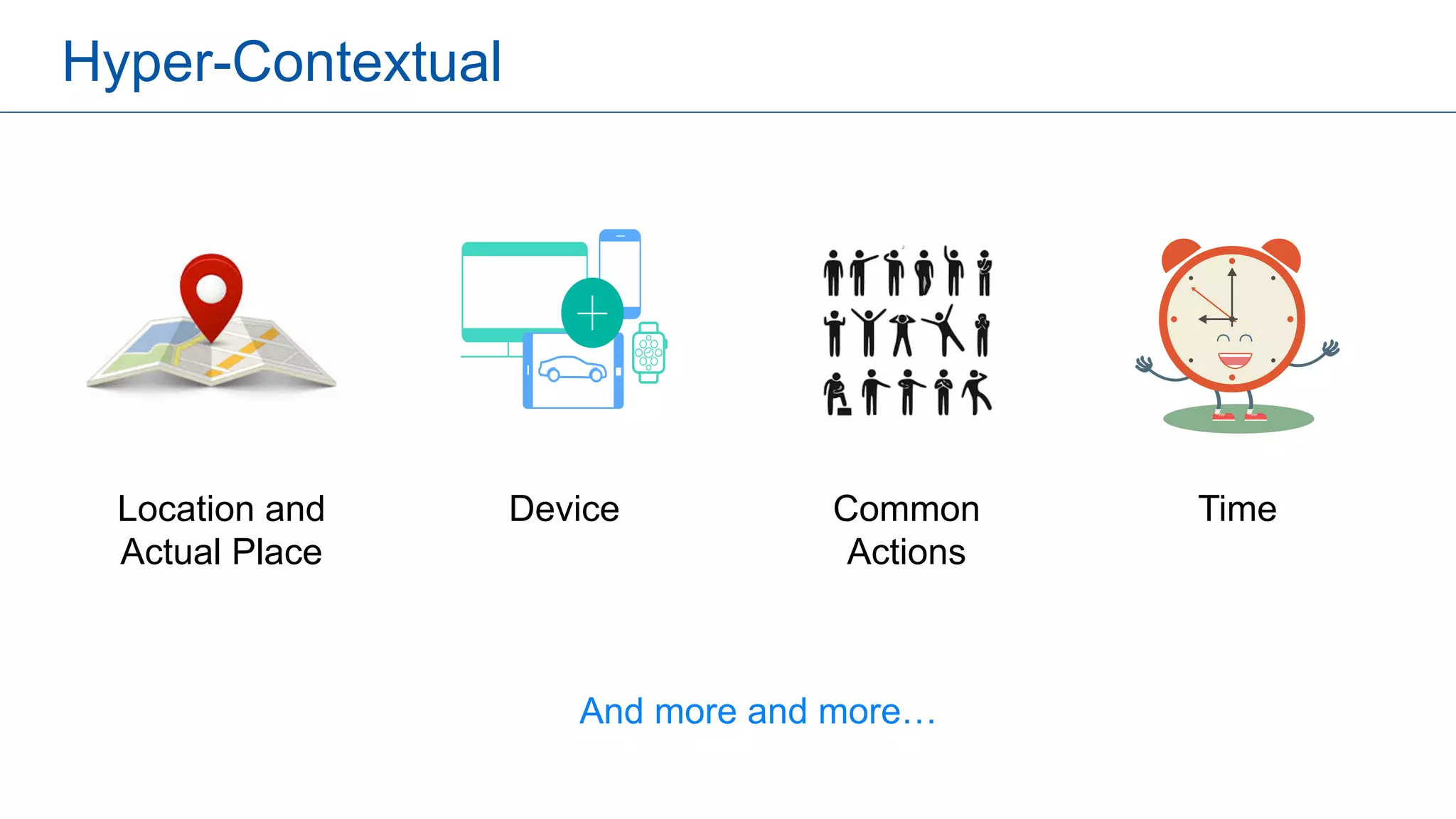 Hyper-Contextual

Location and Actual Place

Device

Common Actions

Time

And more and more…